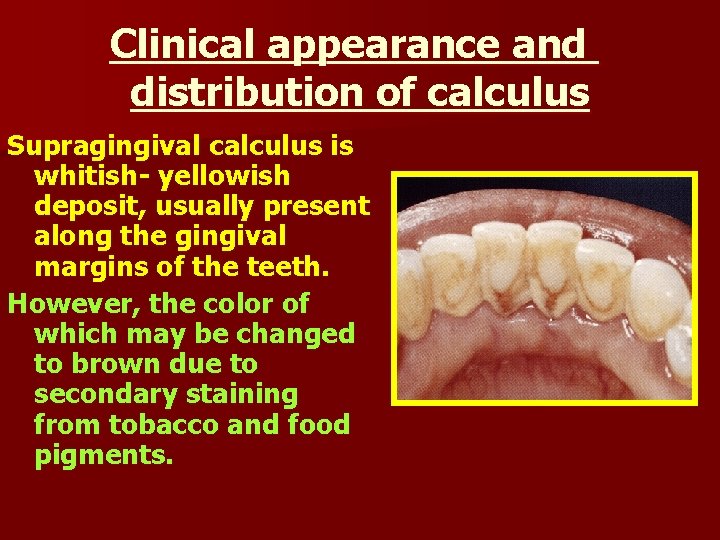 Clinical appearance and distribution of calculus

Supragingival calculus is whitish- yellowish deposit, usually present along the gingival margins of the teeth.

However, the color of which may be changed to brown due to secondary staining from tobacco and food pigments.